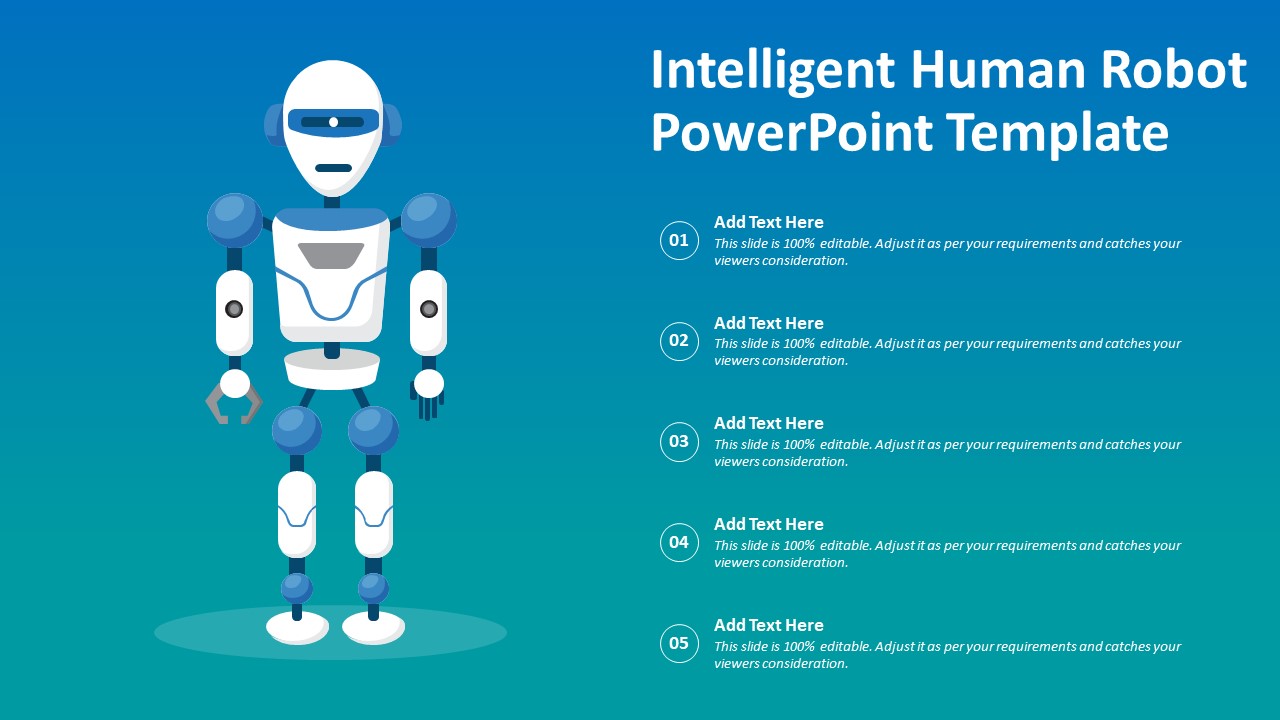 Intelligent Human Robot PowerPoint Template

01
Add Text Here
This slide is 100% editable. Adjust it as per your requirements and catches your viewers consideration.

02
Add Text Here
This slide is 100% editable. Adjust it as per your requirements and catches your viewers consideration.

03
Add Text Here
This slide is 100% editable. Adjust it as per your requirements and catches your viewers consideration.

04
Add Text Here
This slide is 100% editable. Adjust it as per your requirements and catches your viewers consideration.

05
Add Text Here
This slide is 100% editable. Adjust it as per your requirements and catches your viewers consideration.